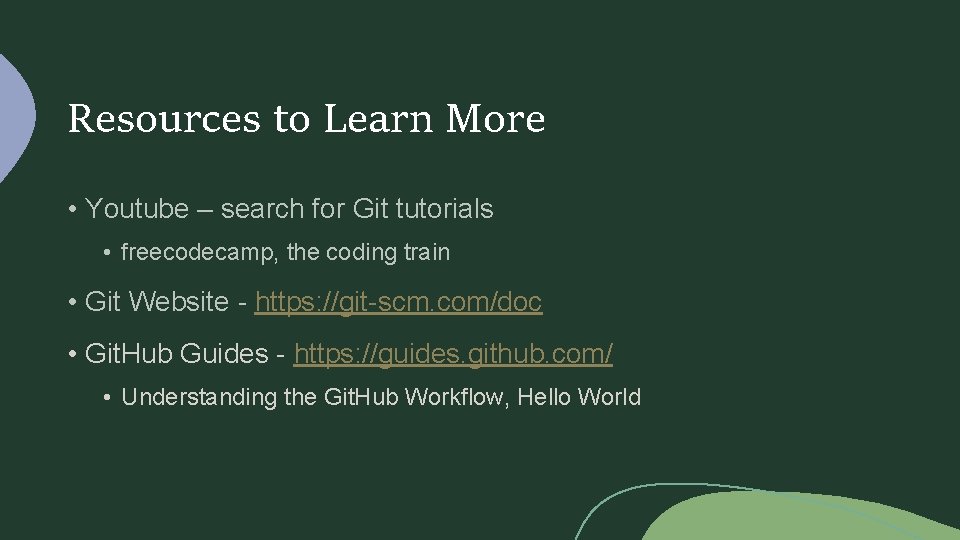 Resources to Learn More

• Youtube – search for Git tutorials

• freecodecamp, the coding train

• Git Website - https://git-scm.com/doc

• GitHub Guides - https://guides.github.com/

• Understanding the GitHub Workflow, Hello World